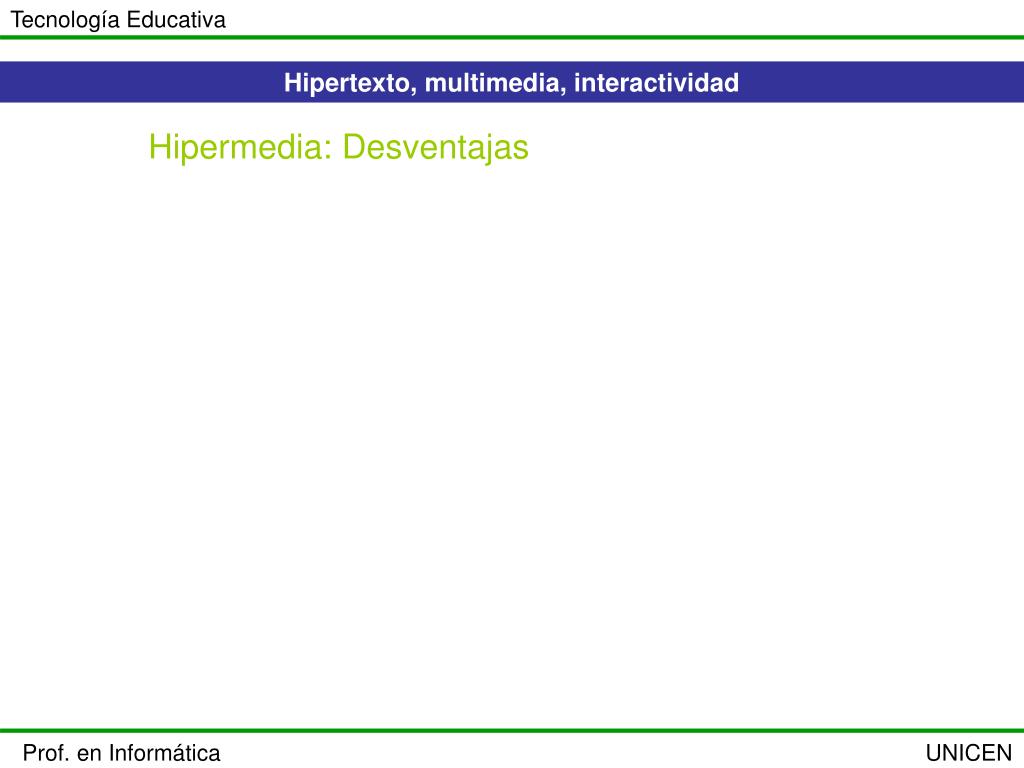 Tecnología Educativa

Hipertexto, multimedia, interactividad

Hipermedia: Desventajas

Prof. en Informática

UNICEN